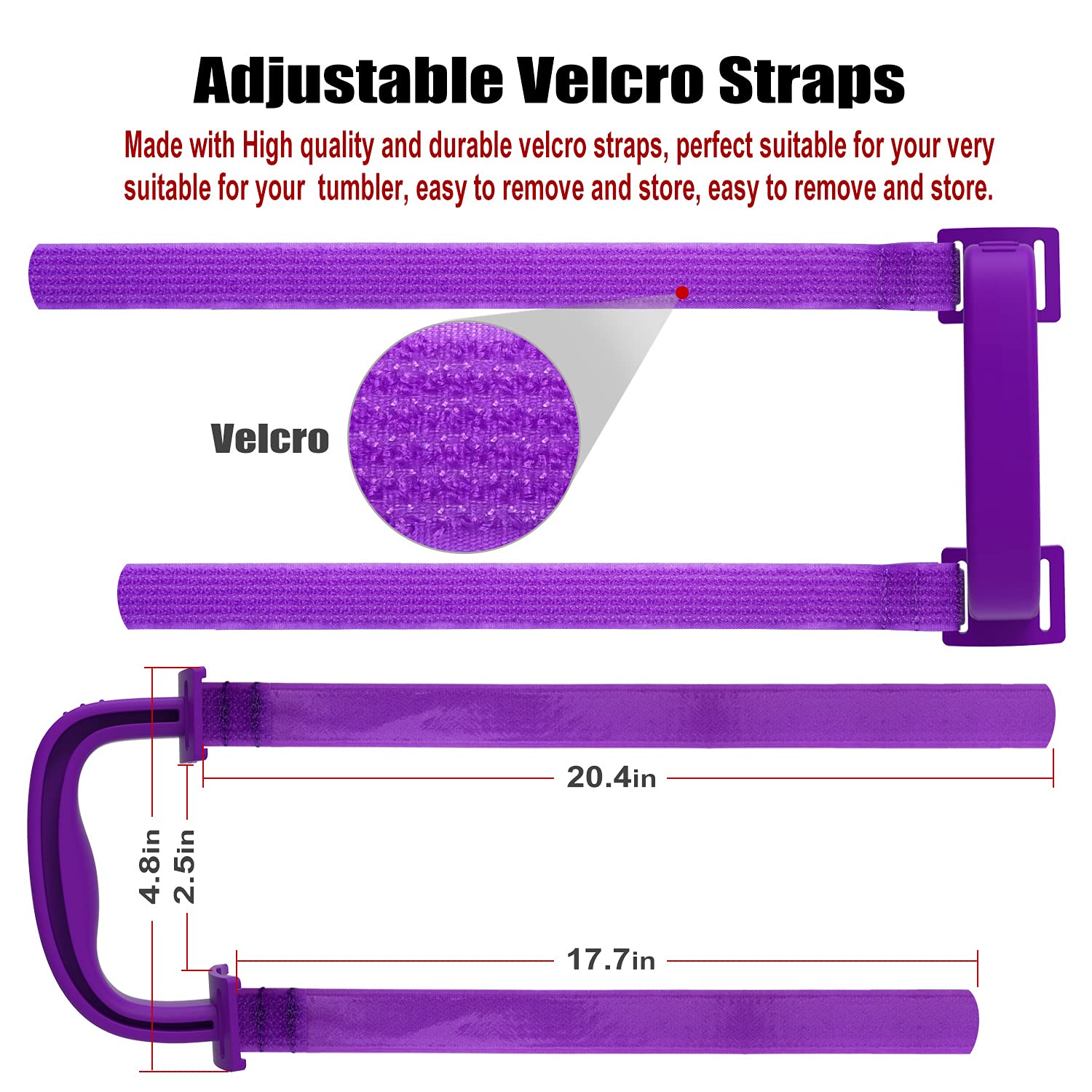 Adjustable Velcro Straps

Made with High quality and durable velcro straps, perfect suitable for your very suitable for your tumbler, easy to remove and store, easy to remove and store.

Velcro

20.4in

4.8in

2.5in

17.7in